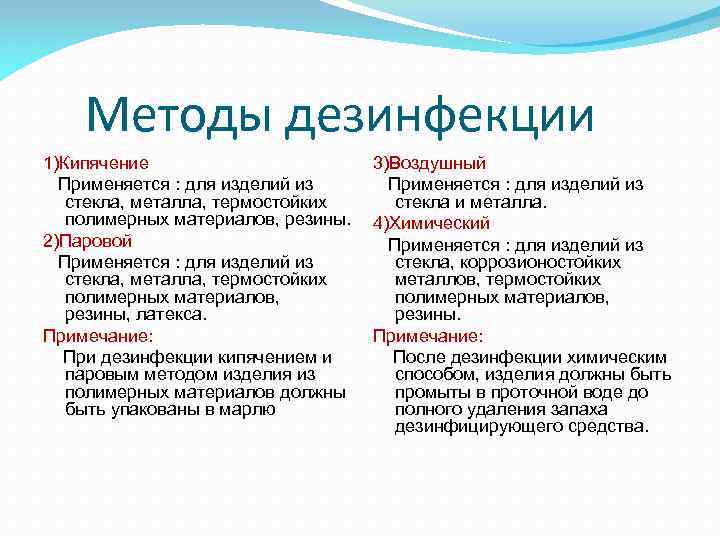 Методы дезинфекции

1)Кипячение

Применяется : для изделий из стекла, металла, термостойких полимерных материалов, резины.

2)Паровой

Применяется : для изделий из стекла, металла, термостойких полимерных материалов, резины, латекса.

Примечание:

При дезинфекции кипячением и паровым методом изделия из полимерных материалов должны быть упакованы в марлю

3)Воздушный

Применяется : для изделий из стекла и металла.

4)Химический

Применяется : для изделий из стекла, коррозионостойких металлов, термостойких полимерных материалов, резины.

Примечание:

После дезинфекции химическим способом, изделия должны быть промыты в проточной воде до полного удаления запаха дезинфицирующего средства.